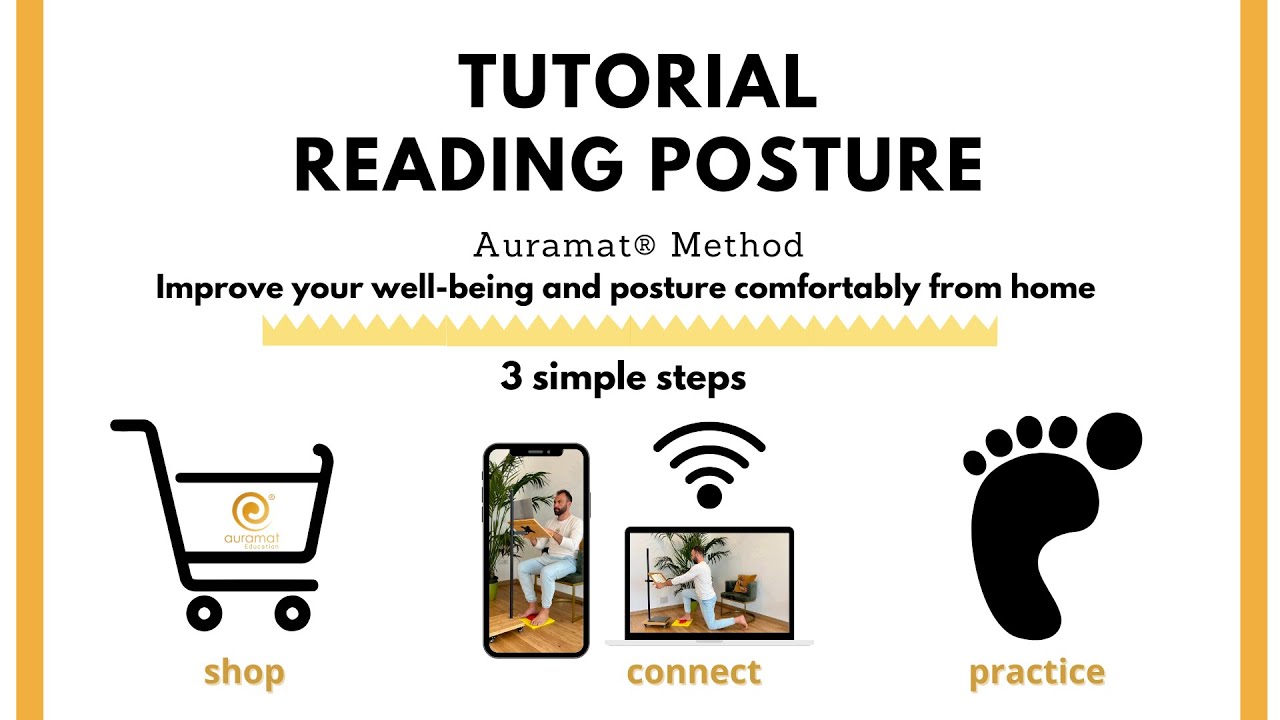 TUTORIAL
READING POSTURE

Auramat® Method
Improve your well-being and posture comfortably from home

3 simple steps

auramat
Education

shop

connect

practice